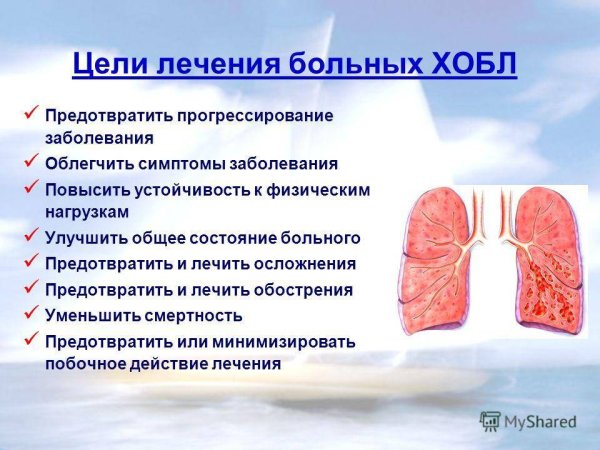 Цели лечения больных ХОБЛ

✓ Предотвратить прогрессирование заболевания
✓ Облегчить симптомы заболевания
✓ Повысить устойчивость к физическим нагрузкам
✓ Улучшить общее состояние больного
✓ Предотвратить и лечить осложнения
✓ Предотвратить и лечить обострения
✓ Уменьшить смертность
✓ Предотвратить или минимизировать побочное действие лечения

MyShared